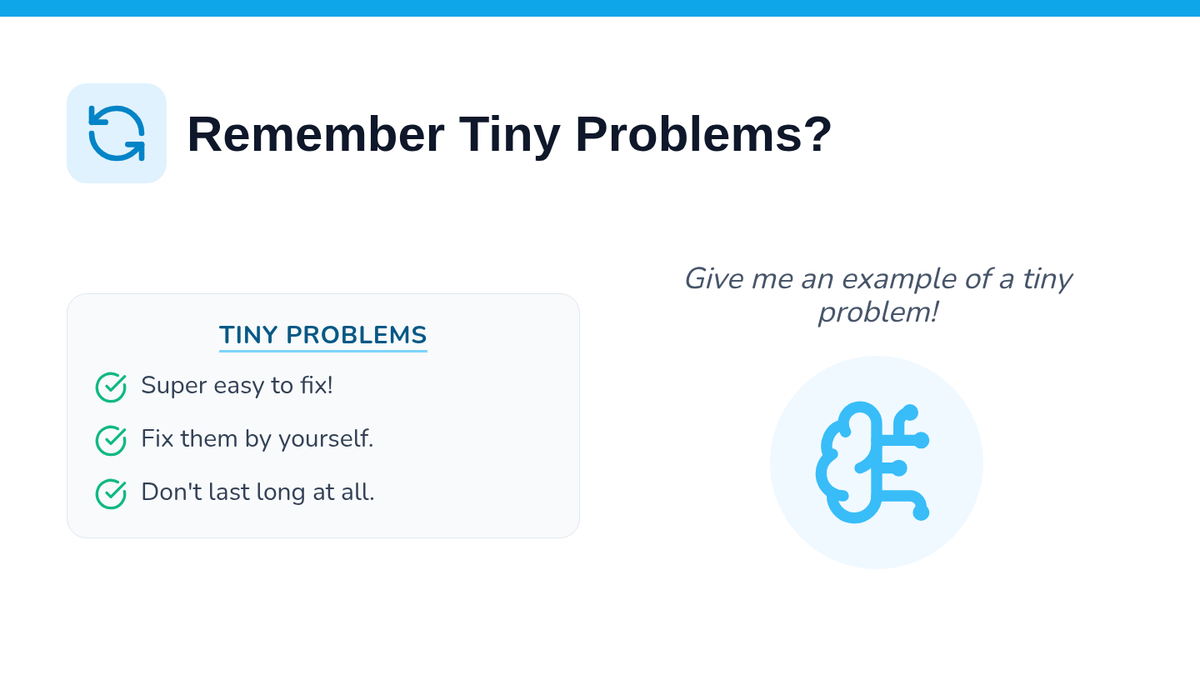 Remember Tiny Problems?

TINY PROBLEMS

Super easy to fix!

Fix them by yourself.

Don't last long at all.

Give me an example of a tiny problem!